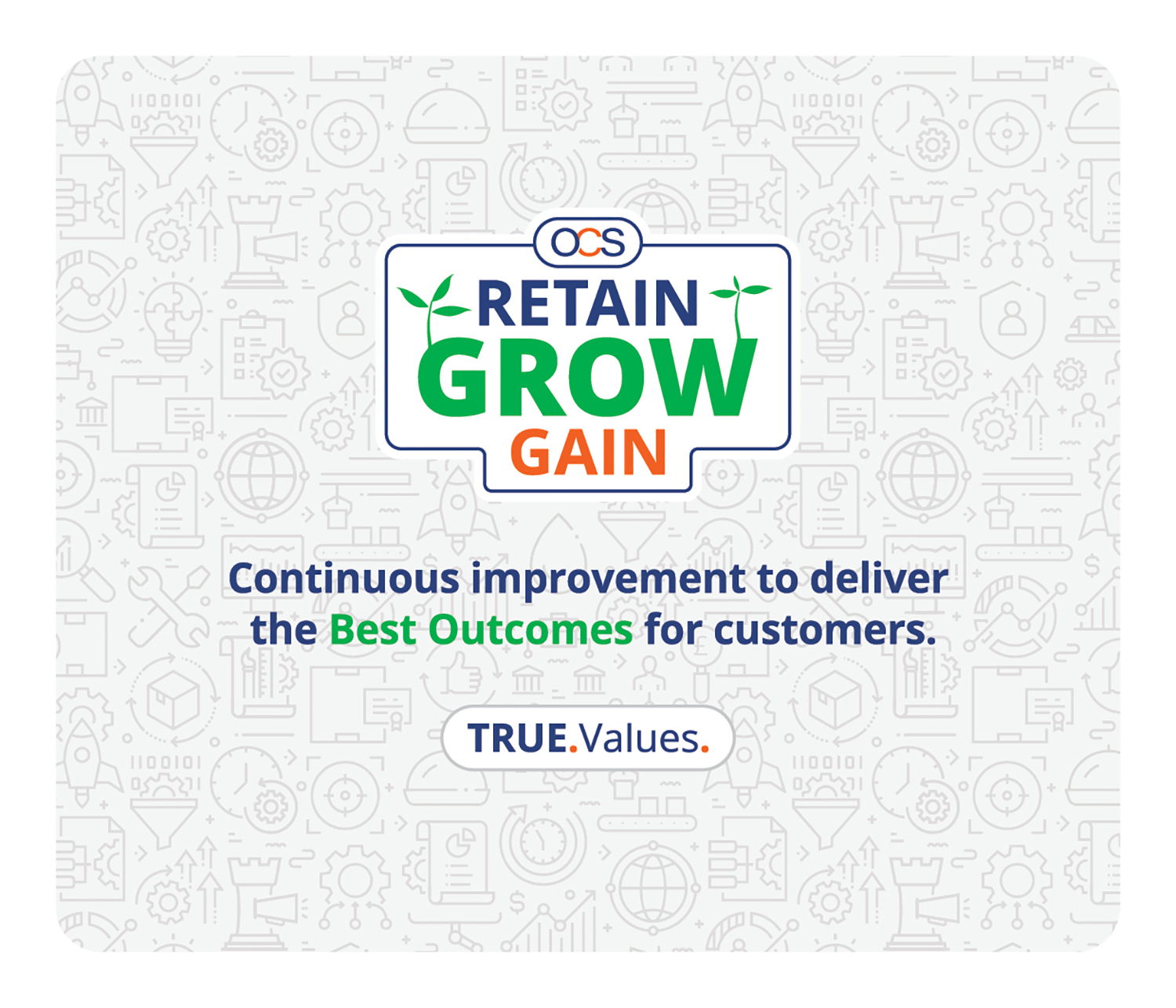 OCS

RETAIN
GROW
GAIN

Continuous improvement to deliver the Best Outcomes for customers.

TRUE.Values.